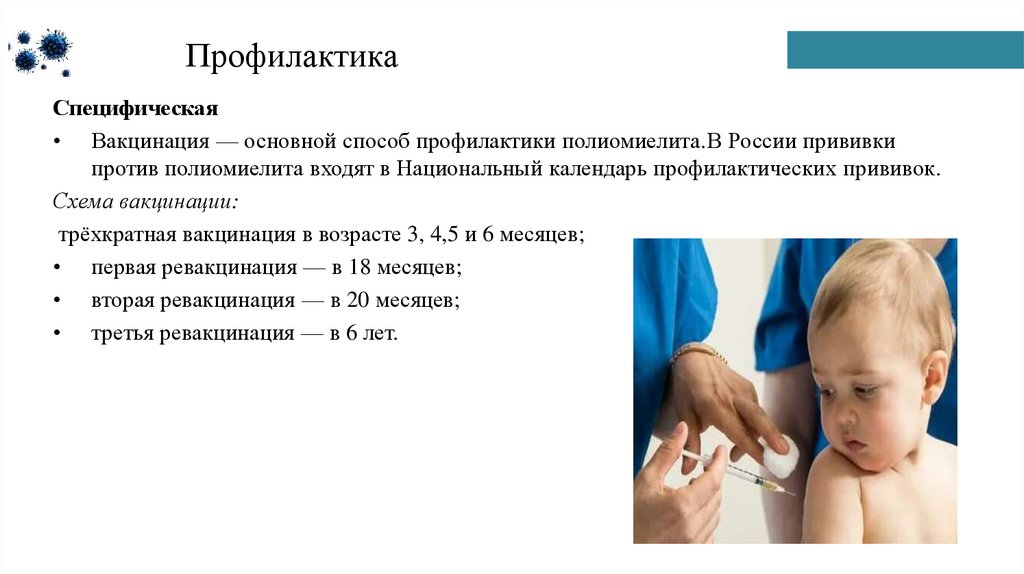 Профилактика

Специфическая

• Вакцинация — основной способ профилактики полиомиелита.В России прививки против полиомиелита входят в Национальный календарь профилактических прививок.

Схема вакцинации:

трёхкратная вакцинация в возрасте 3, 4,5 и 6 месяцев;

• первая ревакцинация — в 18 месяцев;

• вторая ревакцинация — в 20 месяцев;

• третья ревакцинация — в 6 лет.